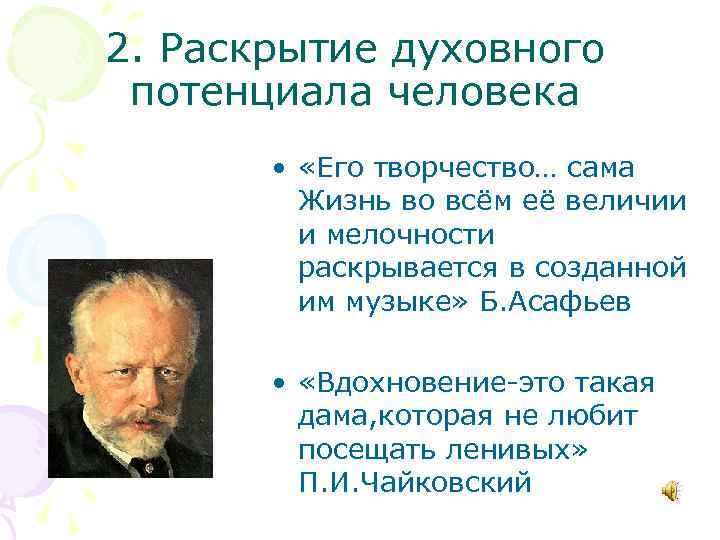 2. Раскрытие духовного потенциала человека

• «Его творчество… сама Жизнь во всём её величии и мелочности раскрывается в созданной им музыке» Б.Асафьев

• «Вдохновение-это такая дама,которая не любит посещать ленивых» П.И.Чайковский